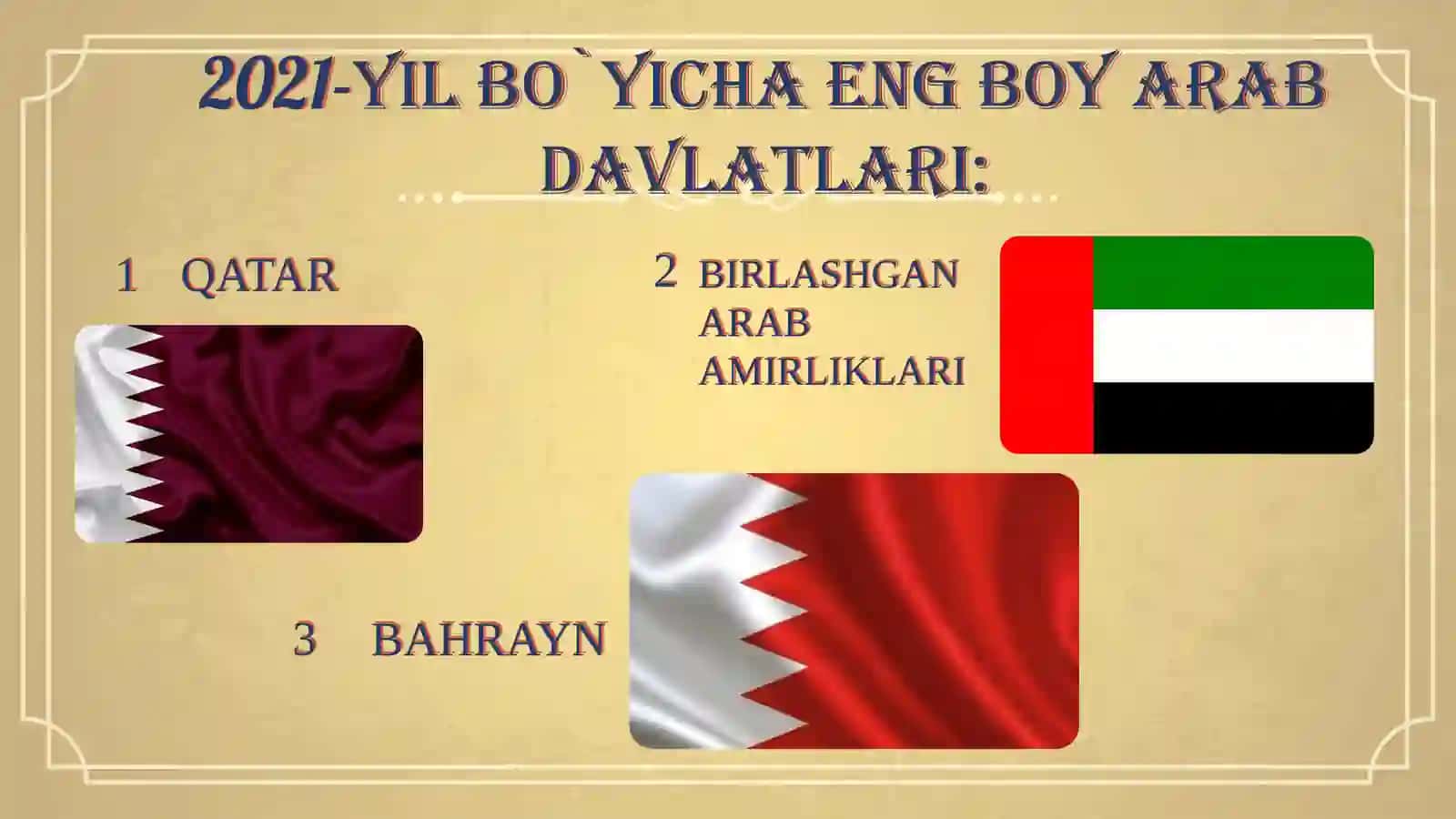 2021-YIL BO`YICHA ENG BOY ARAB DAVLATLARI:

1 QATAR

2 BIRLASHGAN ARAB AMIRLIKLARI

3 BAHRAYN